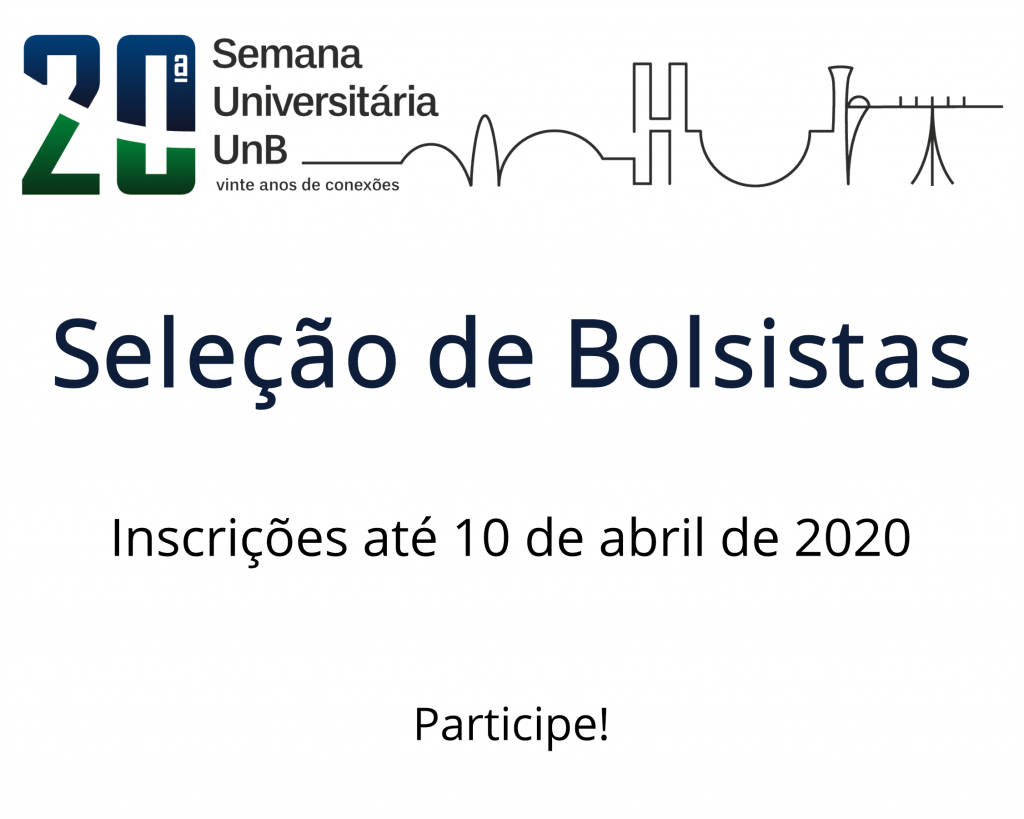 20ª Semana Universitária UnB
vinte anos de conexões

Seleção de Bolsistas

Inscrições até 10 de abril de 2020

Participe!